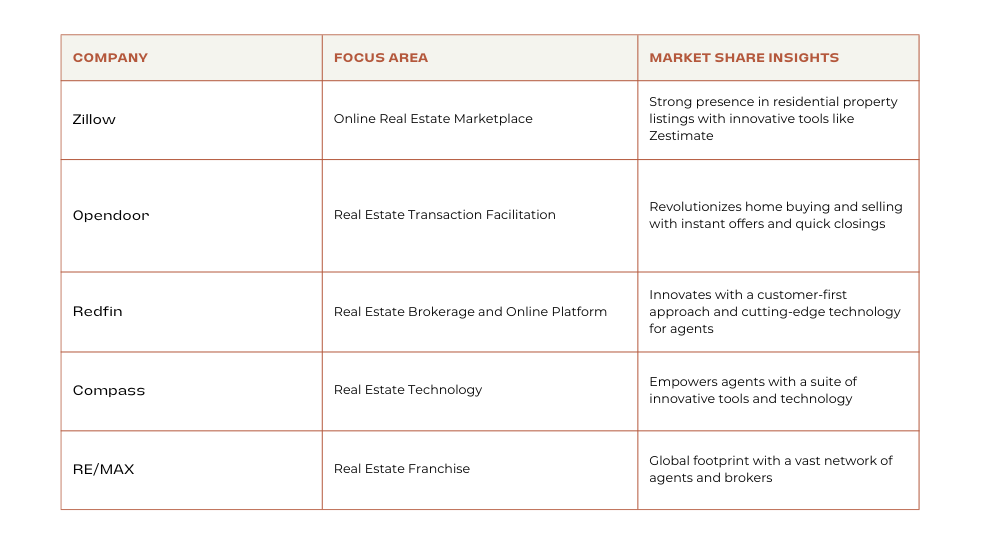 | COMPANY | FOCUS AREA | MARKET SHARE INSIGHTS |
|---|---|---|
| Zillow | Online Real Estate Marketplace | Strong presence in residential property listings with innovative tools like Zestimate |
| Opendoor | Real Estate Transaction Facilitation | Revolutionizes home buying and selling with instant offers and quick closings |
| Redfin | Real Estate Brokerage and Online Platform | Innovates with a customer-first approach and cutting-edge technology for agents |
| Compass | Real Estate Technology | Empowers agents with a suite of innovative tools and technology |
| RE/MAX | Real Estate Franchise | Global footprint with a vast network of agents and brokers |